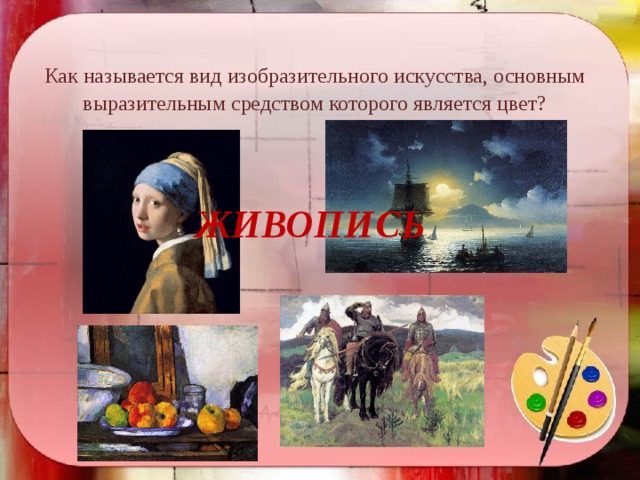 Как называется вид изобразительного искусства, основным выразительным средством которого является цвет?

ЖИВОПИСЬ